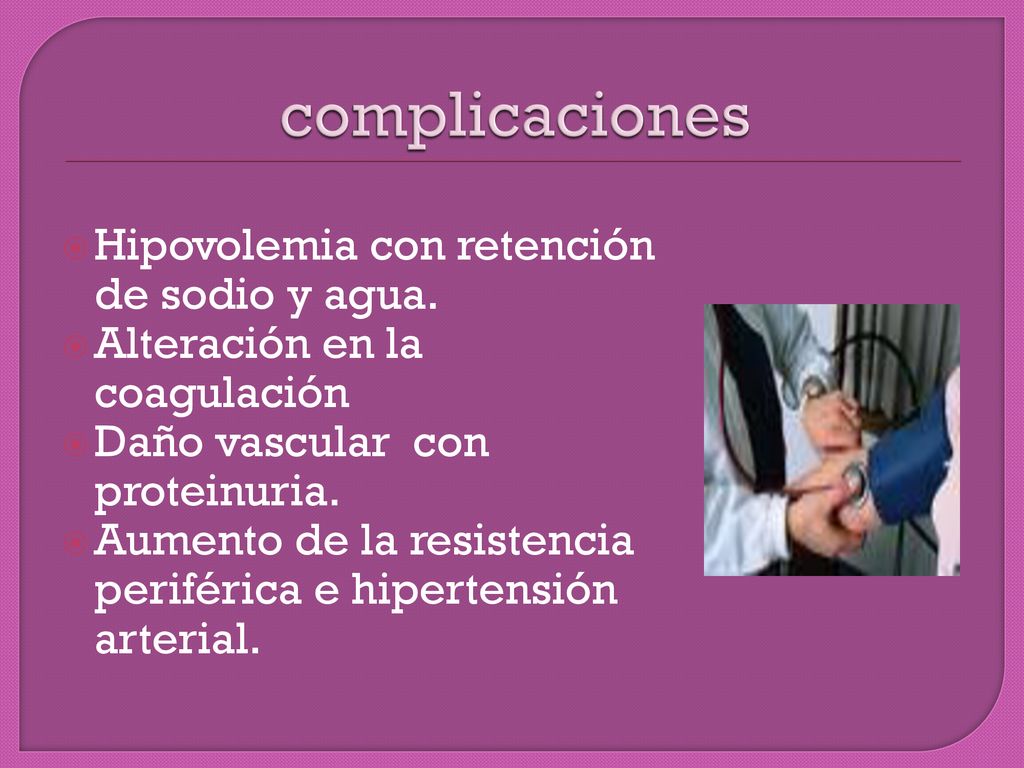 complicaciones

Hipovolemia con retención de sodio y agua.
Alteración en la coagulación
Daño vascular con proteinuria.
Aumento de la resistencia periférica e hipertensión arterial.